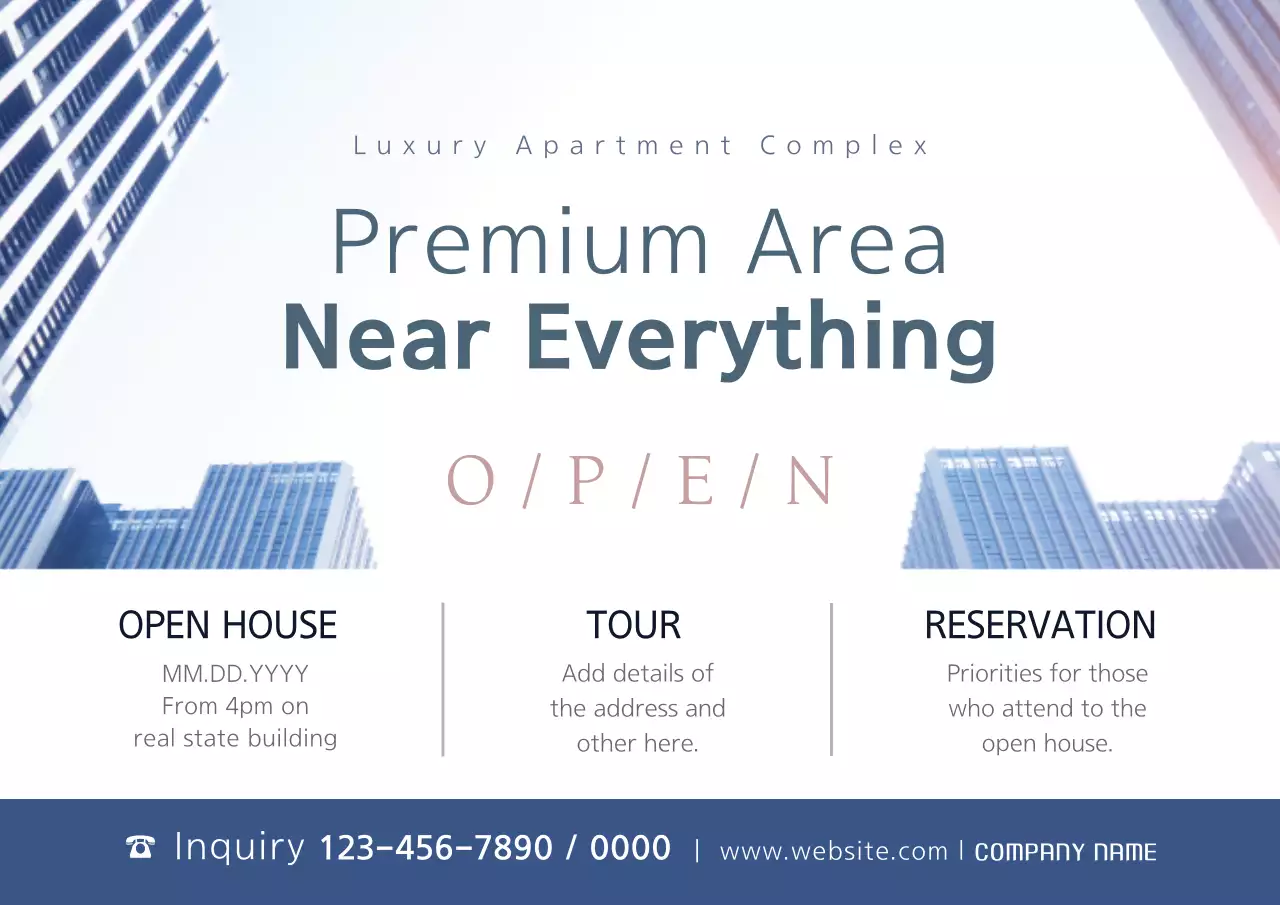 Luxury Apartment Complex

Premium Area
Near Everything

O / P / E / N

OPEN HOUSE
MM.DD.YYYY
From 4pm on
real state building

TOUR
Add details of
the address and
other here.

RESERVATION
Priorities for those
who attend to the
open house.

☎ Inquiry 123-456-7890 / 0000 | www.website.com | COMPANY NAME